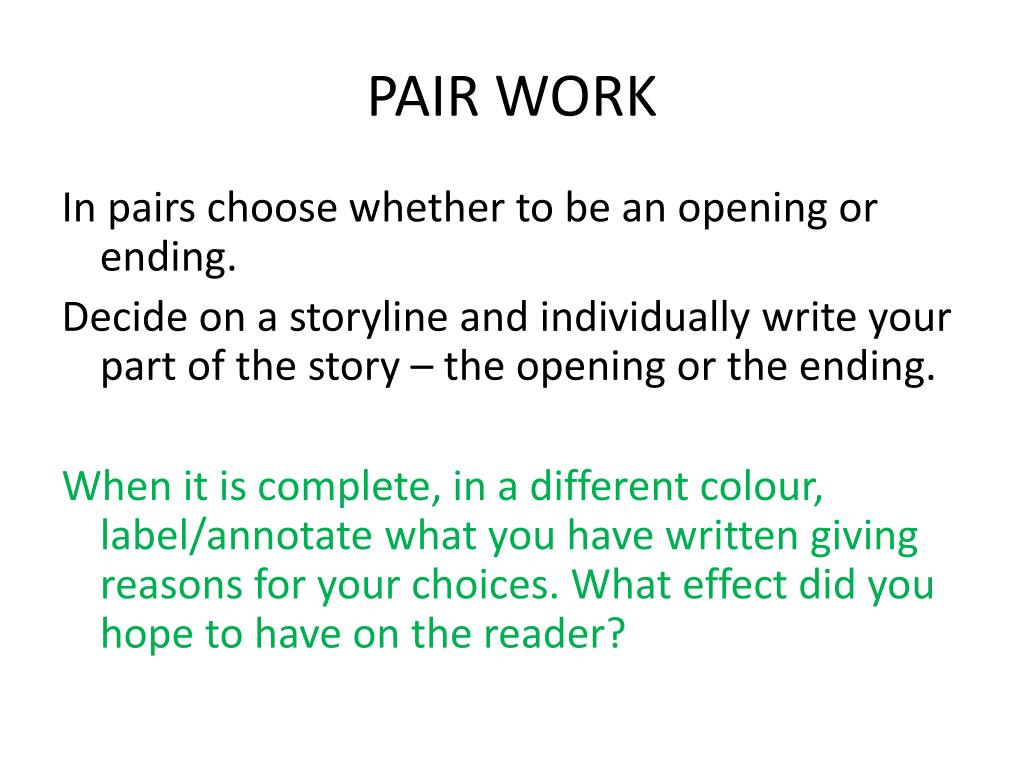 PAIR WORK

In pairs choose whether to be an opening or ending.

Decide on a storyline and individually write your part of the story – the opening or the ending.

When it is complete, in a different colour, label/annotate what you have written giving reasons for your choices. What effect did you hope to have on the reader?